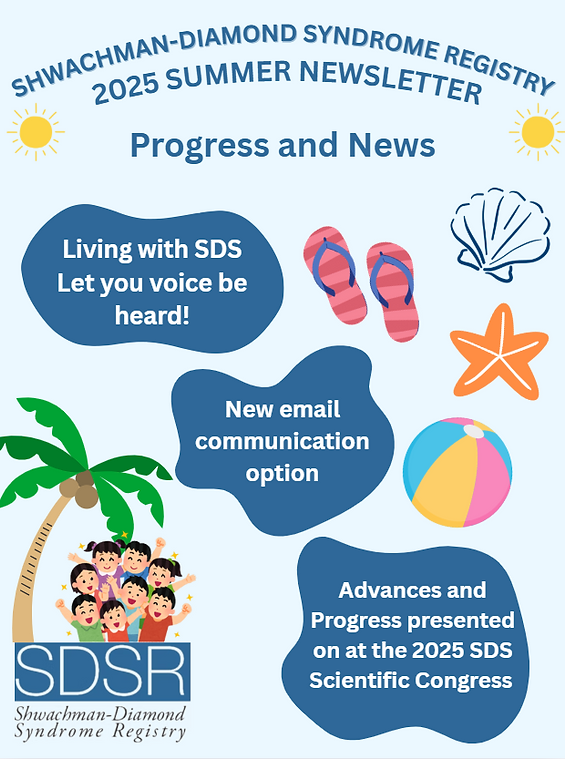 SHWACHMAN-DIAMOND SYNDROME REGISTRY
2025 SUMMER NEWSLETTER

Progress and News

Living with SDS
Let you voice be heard!

New email communication option

Advances and Progress presented on at the 2025 SDS Scientific Congress

SDSR
Shwachman-Diamond
Syndrome Registry